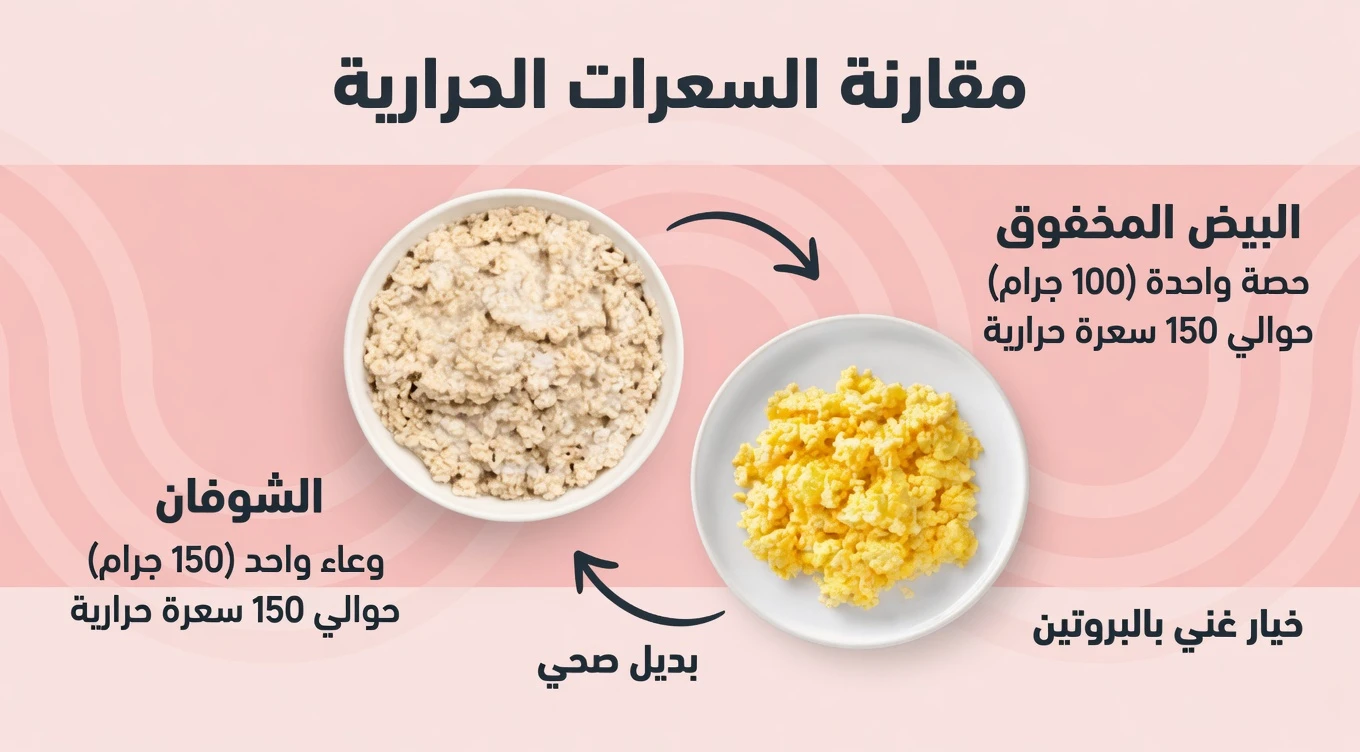 مقارنة السعرات الحرارية

البيض المخفوق
حصة واحدة (100 جرام)
حوالي 150 سعرة حرارية

الشوفان
وعاء واحد (150 جرام)
حوالي 150 سعرة حرارية

خيار غني بالبروتين

بديل صحي